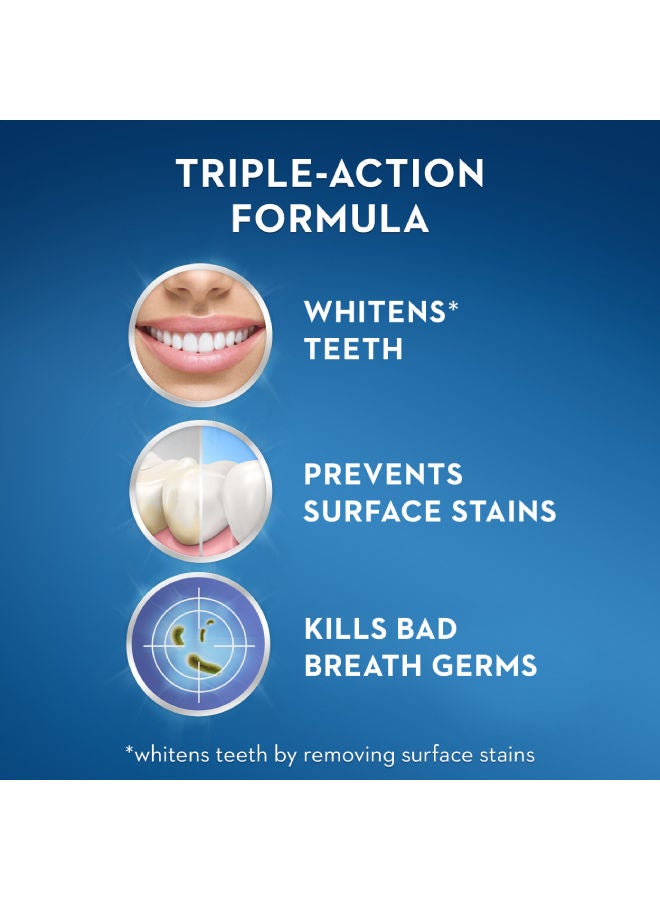 TRIPLE-ACTION FORMULA

WHITENS* TEETH

PREVENTS SURFACE STAINS

KILLS BAD BREATH GERMS

*whitens teeth by removing surface stains